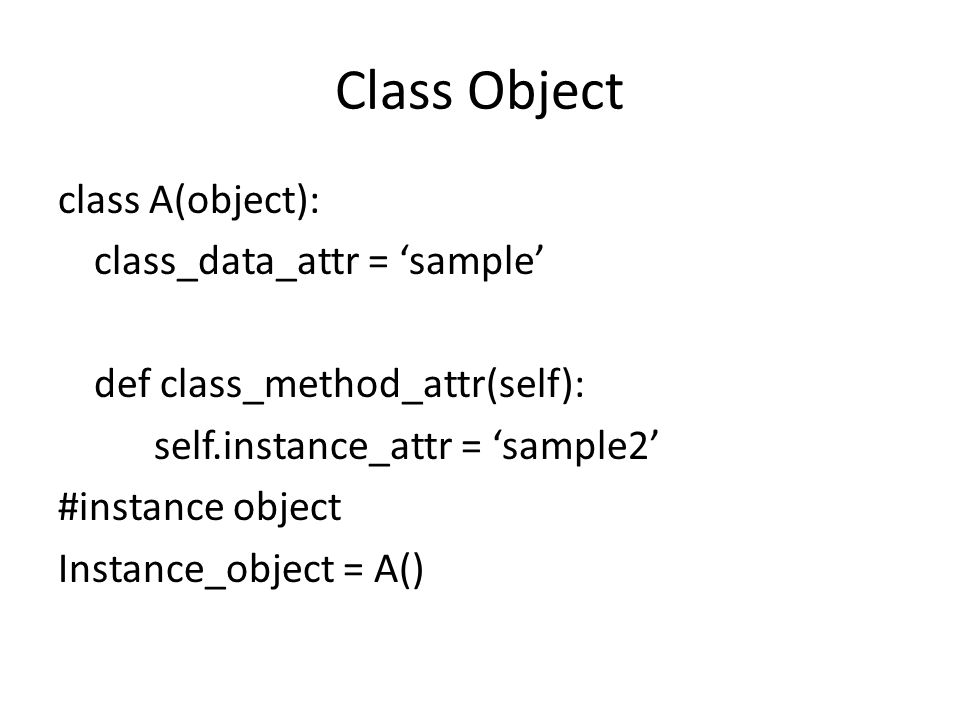 Class Object

class A(object):
class_data_attr = ‘sample’

def class_method_attr(self):
self.instance_attr = ‘sample2’
#instance object
Instance_object = A()